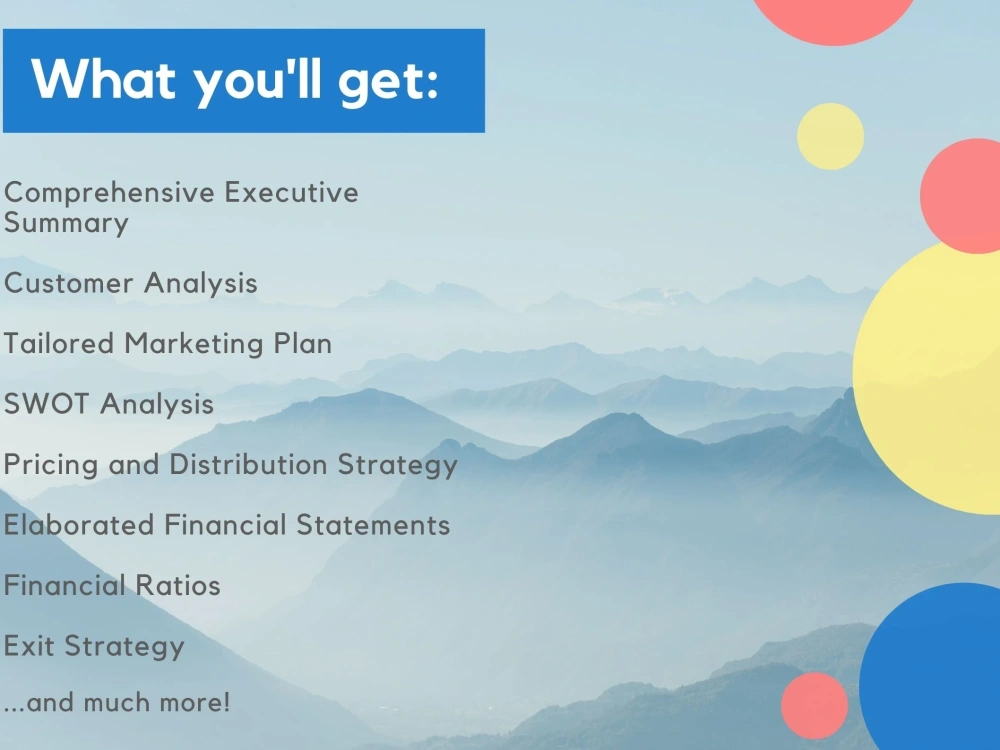 What you'll get:

Comprehensive Executive Summary

Customer Analysis

Tailored Marketing Plan

SWOT Analysis

Pricing and Distribution Strategy

Elaborated Financial Statements

Financial Ratios

Exit Strategy

...and much more!